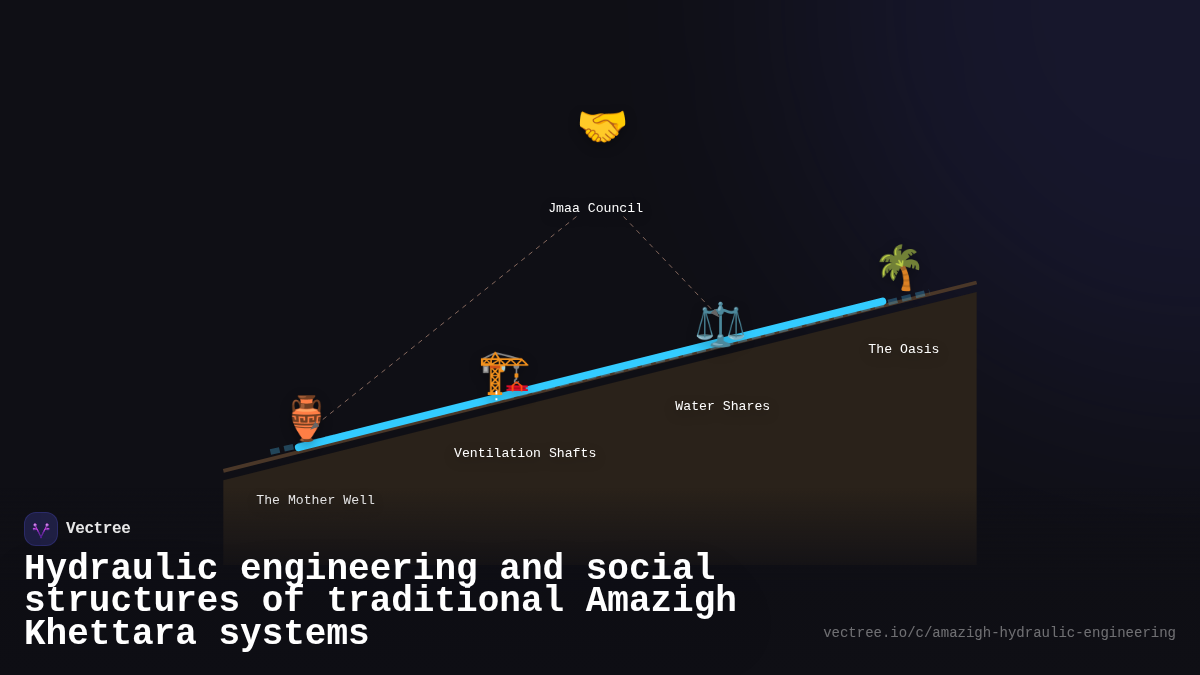 Jmaa Council

The Oasis

Water Shares

Ventilation Shafts

The Mother Well

Vectree

Hydraulic engineering and social structures of traditional Amazigh Khettara systems

vectree.io/c/amazigh-hydraulic-engineering